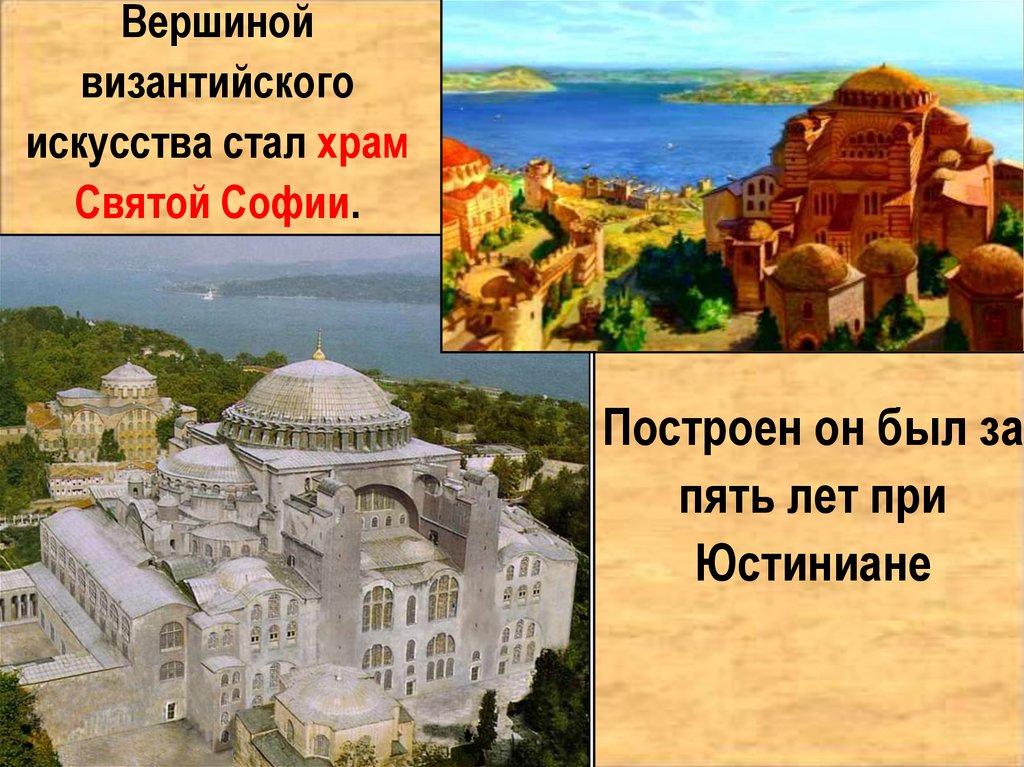 Вершиной византийского искусства стал храм Святой Софии.

Построен он был за пять лет при Юстиниане